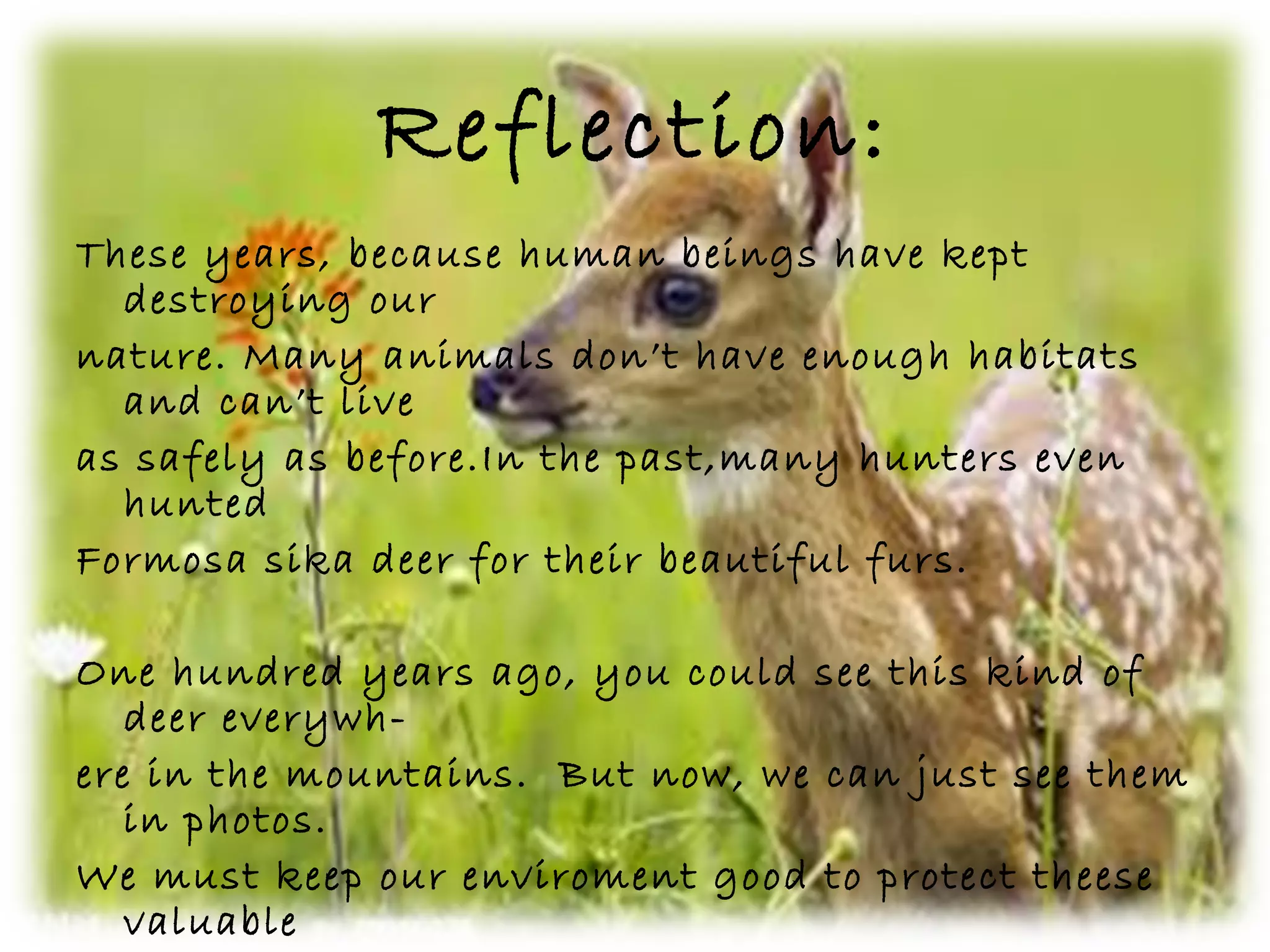 Reflection:

These years, because human beings have kept destroying our

nature. Many animals don't have enough habitats and can't live

as safely as before.In the past,many hunters even hunted

Formosa sika deer for their beautiful furs.

One hundred years ago, you could see this kind of deer everywh-

ere in the mountains. But now, we can just see them in photos.

We must keep our enviroment good to protect theese valuable